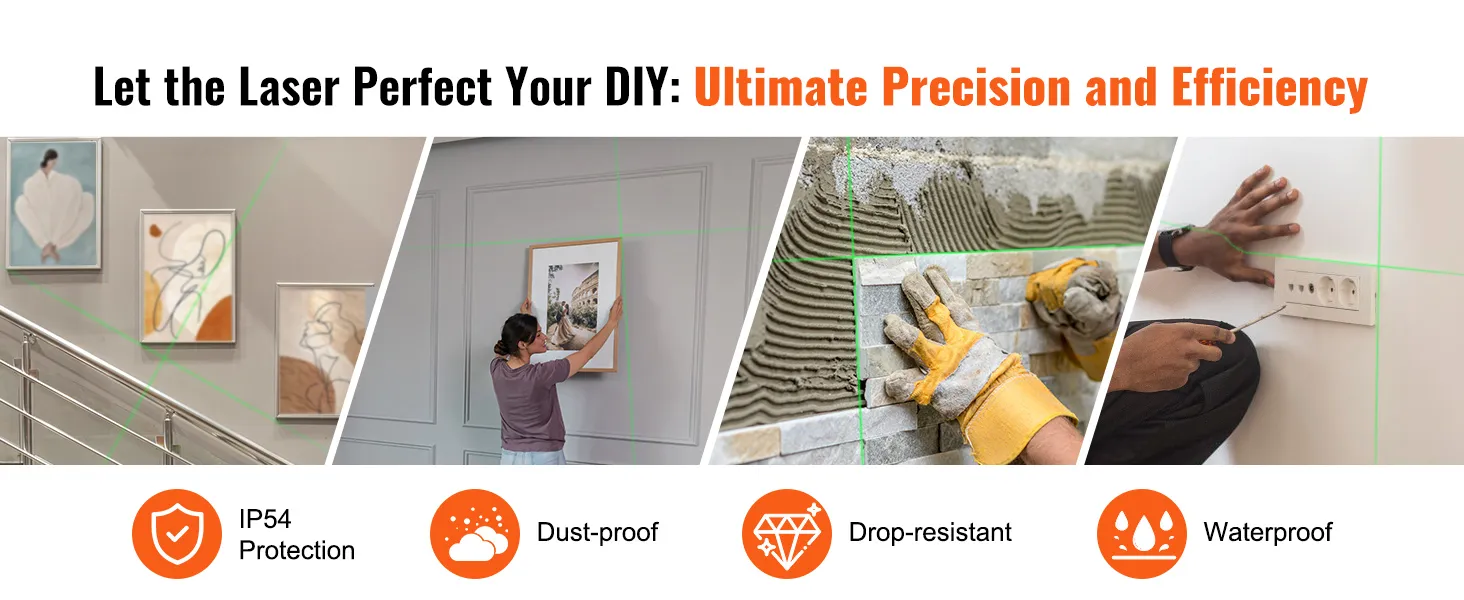 Let the Laser Perfect Your DIY: Ultimate Precision and Efficiency

IP54 Protection

Dust-proof

Drop-resistant

Waterproof